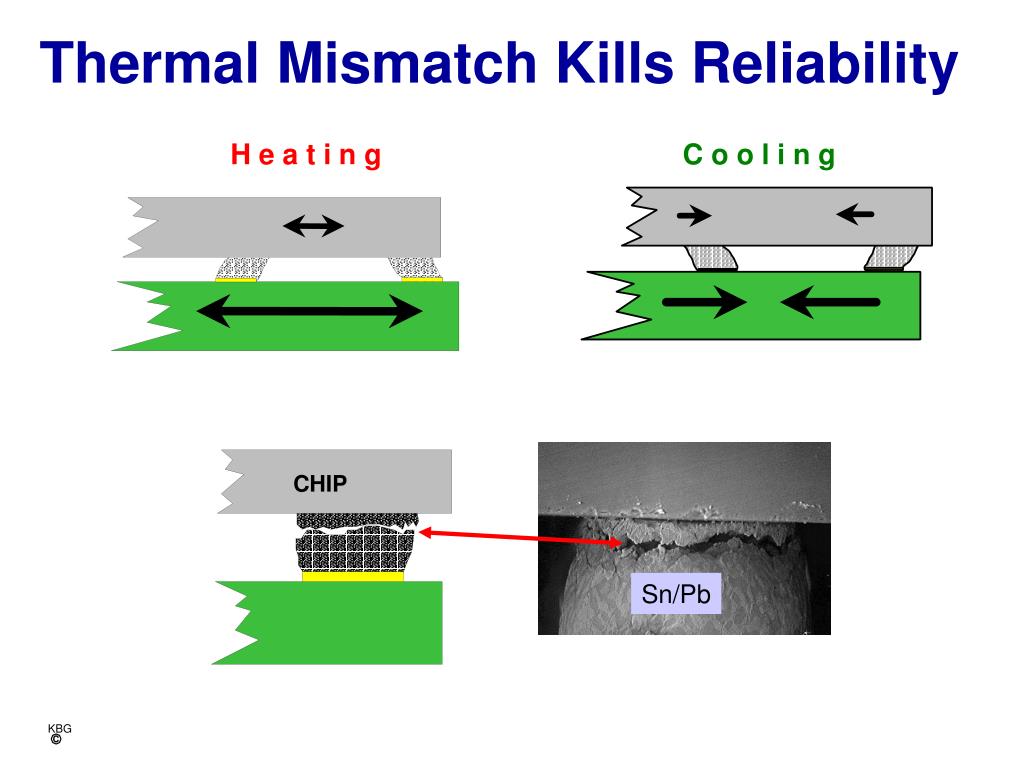 Thermal Mismatch Kills Reliability

Heating

Cooling

CHIP

Sn/Pb

KBG
©